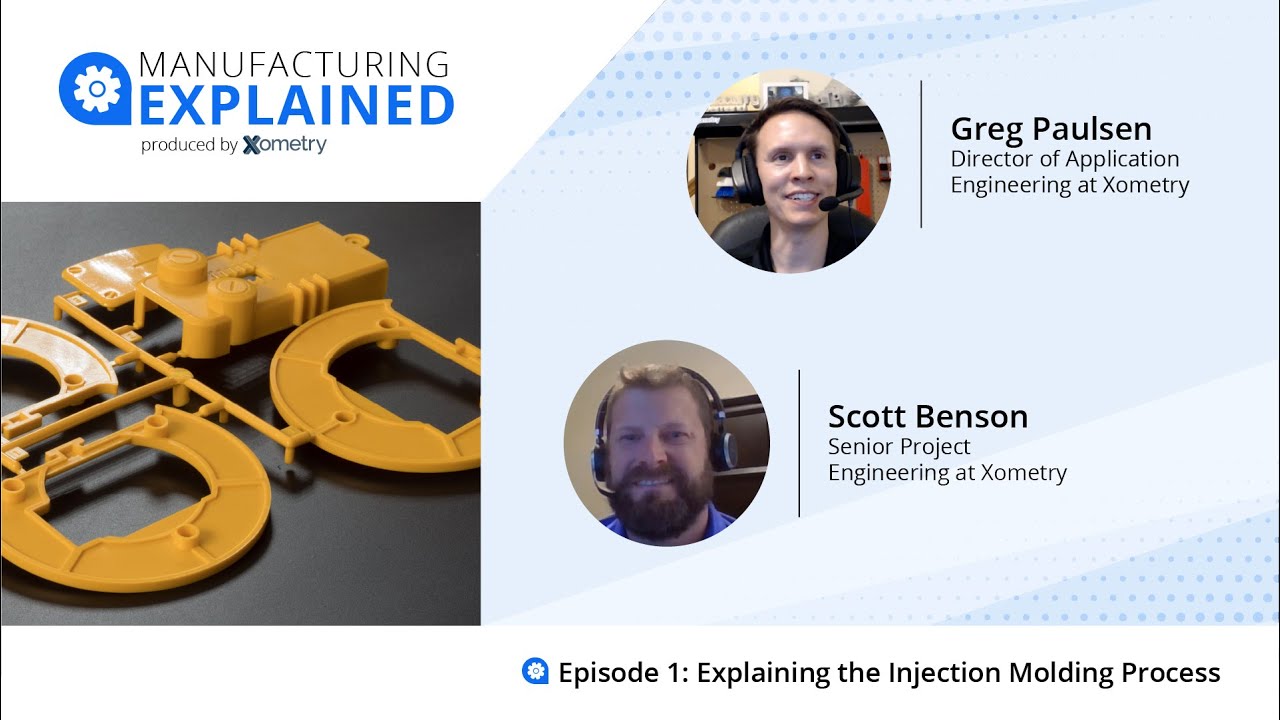 MANUFACTURING
EXPLAINED
produced by Xometry

Greg Paulsen
Director of Application Engineering at Xometry

Scott Benson
Senior Project Engineering at Xometry

Episode 1: Explaining the Injection Molding Process